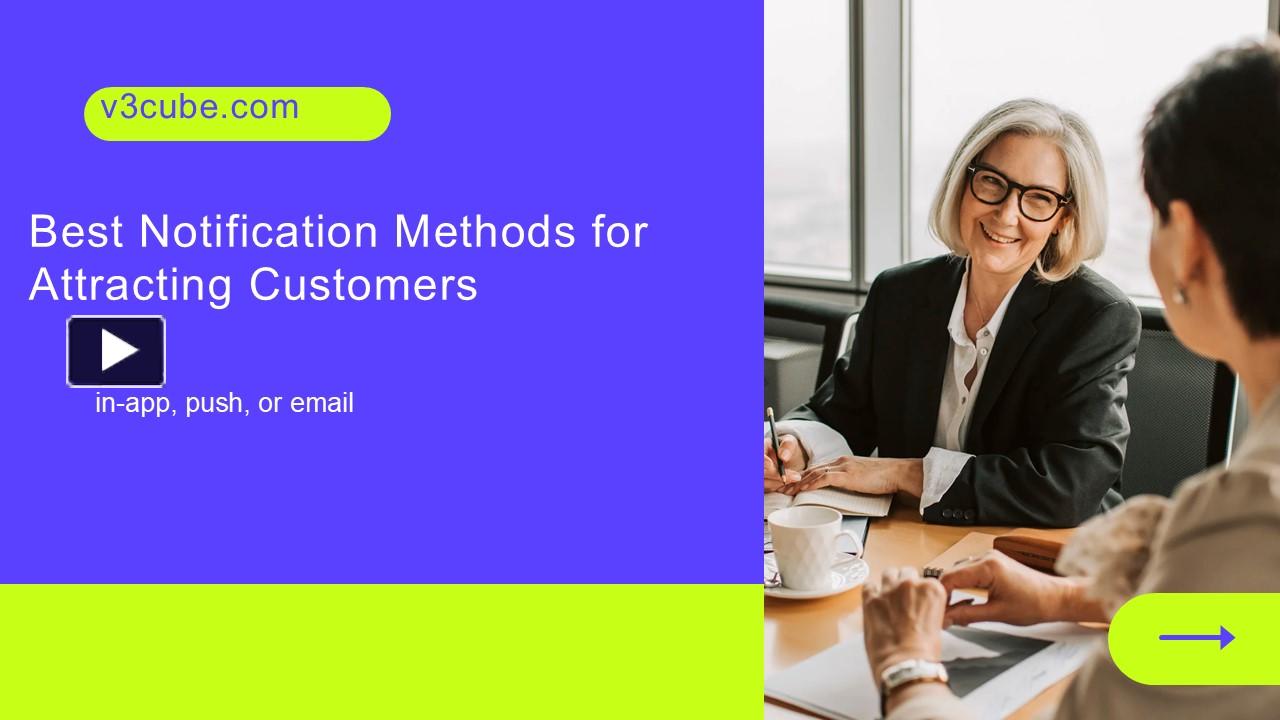 v3cube.com

Best Notification Methods for Attracting Customers

in-app, push, or email